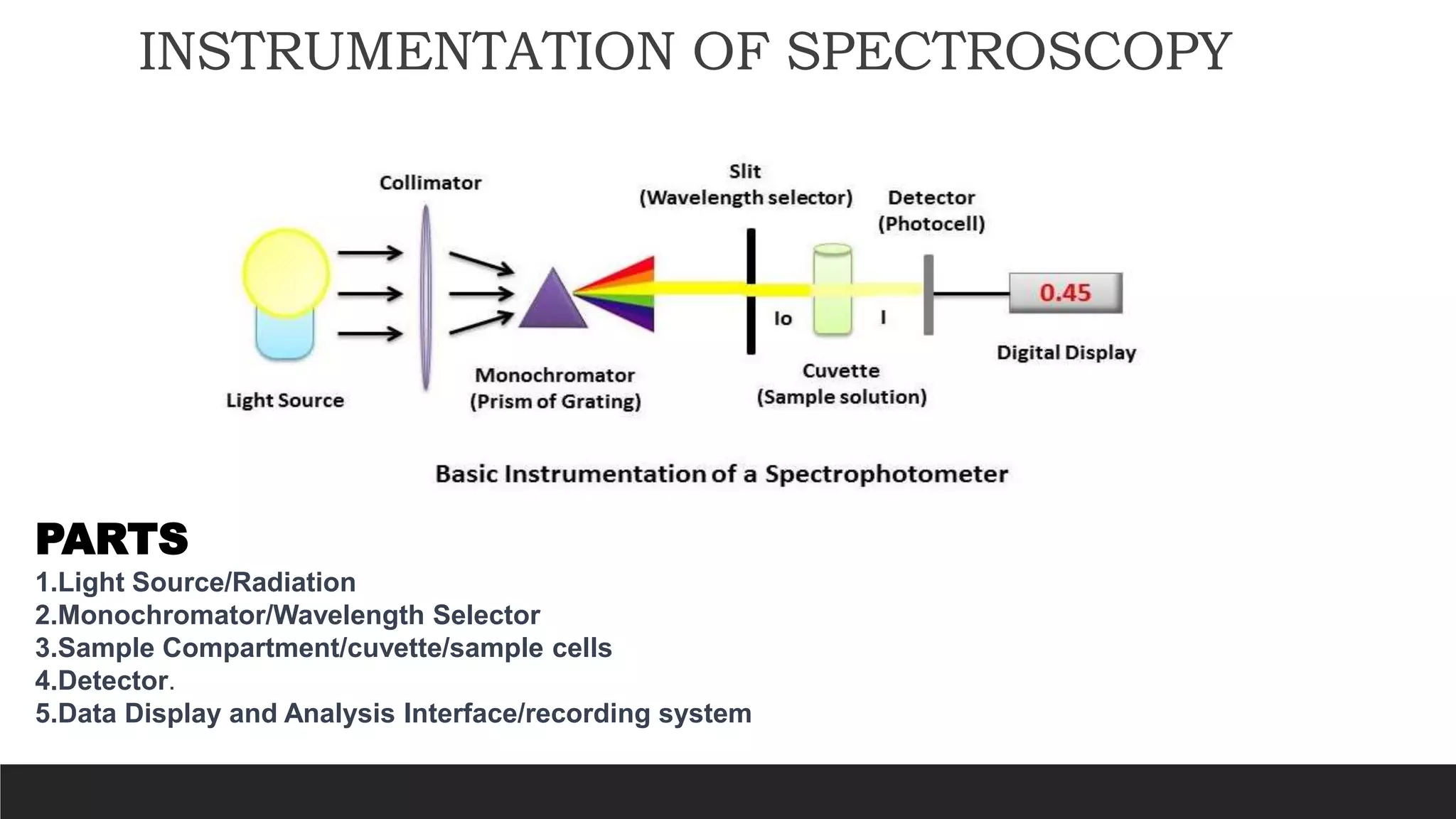 INSTRUMENTATION OF SPECTROSCOPY

Collimator

Slit
(Wavelength selector)

Detector
(Photocell)

0.45

Io

I

Digital Display

Light Source

Monochromator
(Prism of Grating)

Cuvette
(Sample solution)

Basic Instrumentation of a Spectrophotometer

PARTS
1.Light Source/Radiation
2.Monochromator/Wavelength Selector
3.Sample Compartment/cuvette/sample cells
4.Detector.
5.Data Display and Analysis Interface/recording system